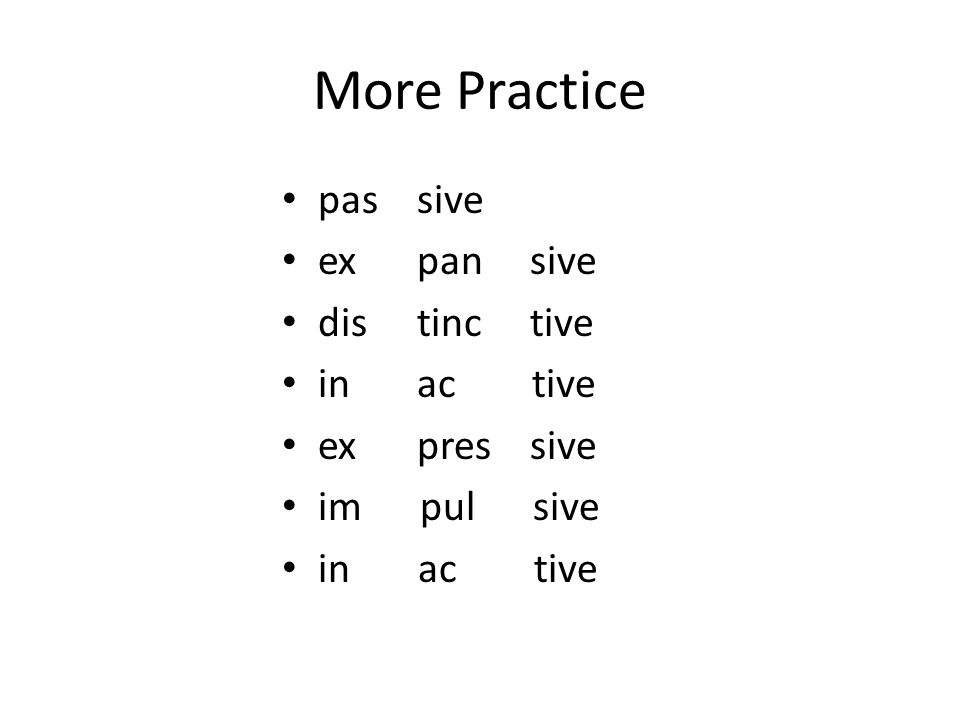 More Practice

• pas sive
• ex pan sive
• dis tinc tive
• in ac tive
• ex pres sive
• im pul sive
• in ac tive